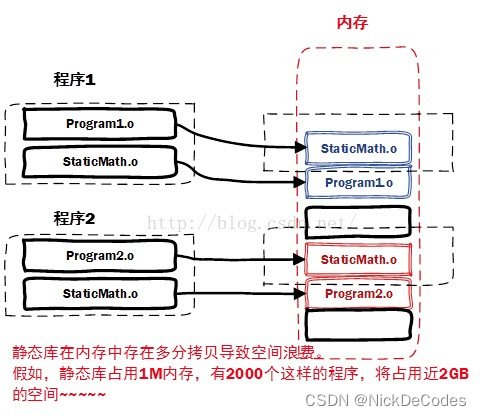 内存

程序1

Program1.o

StaticMath.o

StaticMath.o

Program1.o

程序2

http://blog.csdn.net/

Program2.o

StaticMath.o

StaticMath.o

Program2.o

静态库在内存中存在多分拷贝导致空间浪费。
假如，静态库占用1M内存，有2000个这样的程序，将占用近2GB的空间~~~~~

CSDN @NickDeCodes